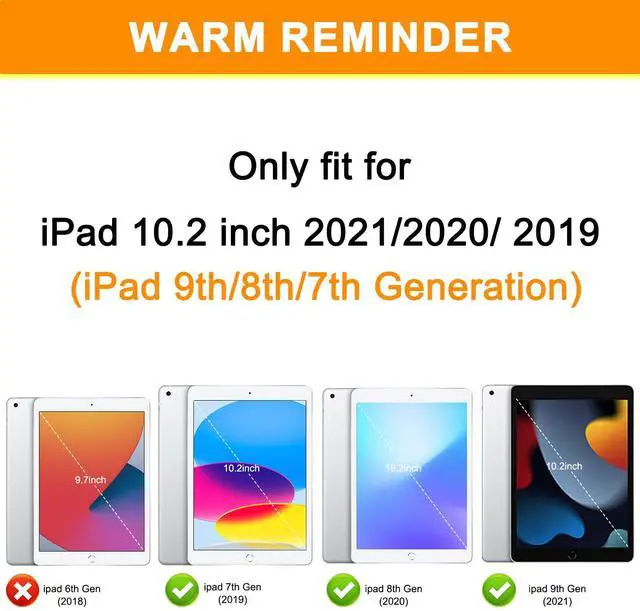 WARM REMINDER

Only fit for
iPad 10.2 inch 2021/2020/ 2019
(iPad 9th/8th/7th Generation)

9.7inch
10.2inch
10.2inch
10.2inch

ipad 6th Gen (2018)
ipad 7th Gen (2019)
ipad 8th Gen (2020)
ipad 9th Gen (2021)